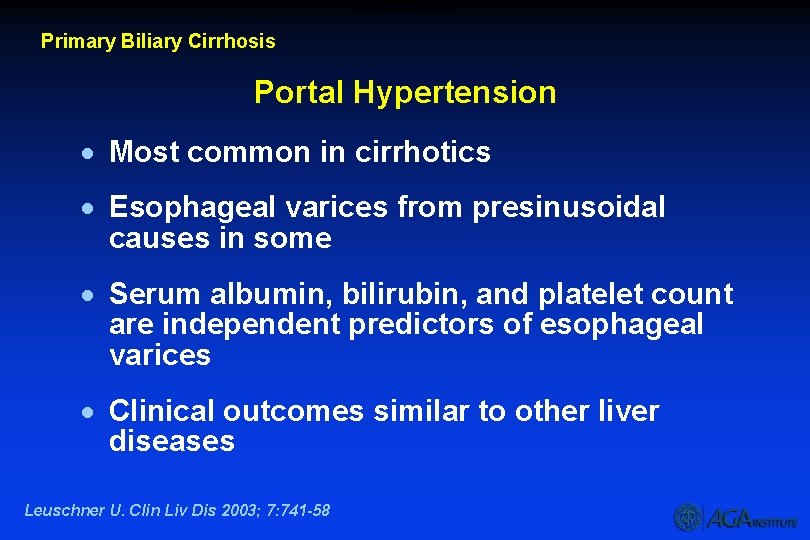 Primary Biliary Cirrhosis

Portal Hypertension

• Most common in cirrhotics

• Esophageal varices from presinusoidal causes in some

• Serum albumin, bilirubin, and platelet count are independent predictors of esophageal varices

• Clinical outcomes similar to other liver diseases

Leuschner U. Clin Liv Dis 2003; 7:741-58

AGA INSTITUTE